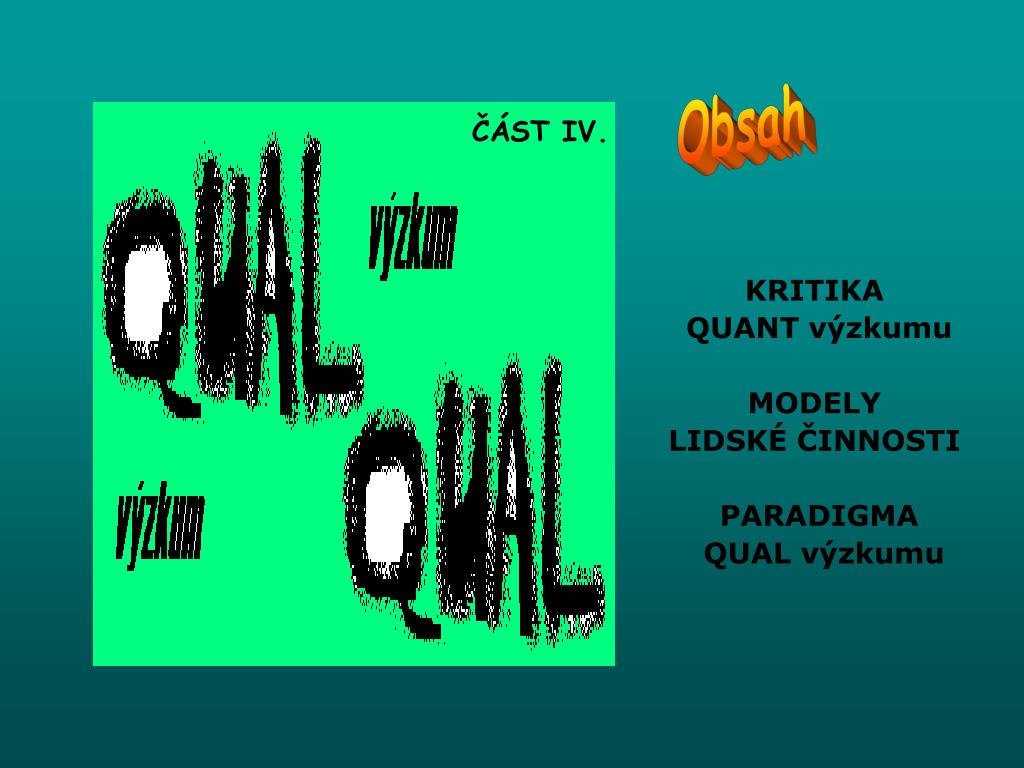 ČÁST IV.

QUAL

výzkum

výzkum

QUAL

Obsah

KRITIKA QUANT výzkumu

MODELY LIDSKÉ ČINNOSTI

PARADIGMA QUAL výzkumu